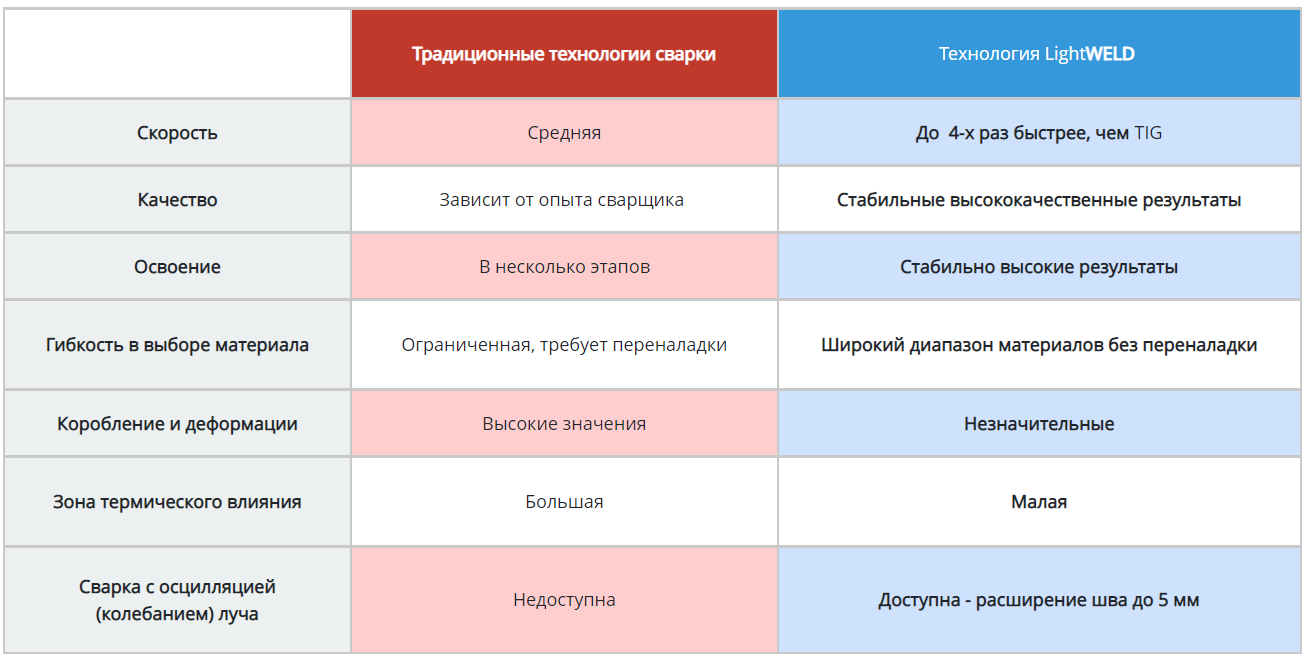 | | Традиционные технологии сварки | Технология LightWELD |
|---|---|---|
| Скорость | Средняя | До 4-х раз быстрее, чем TIG |
| Качество | Зависит от опыта сварщика | Стабильные высококачественные результаты |
| Освоение | В несколько этапов | Стабильно высокие результаты |
| Гибкость в выборе материала | Ограниченная, требует переналадки | Широкий диапазон материалов без переналадки |
| Коробление и деформации | Высокие значения | Незначительные |
| Зона термического влияния | Большая | Малая |
| Сварка с осцилляцией (колебанием) луча | Недоступна | Доступна - расширение шва до 5 мм |